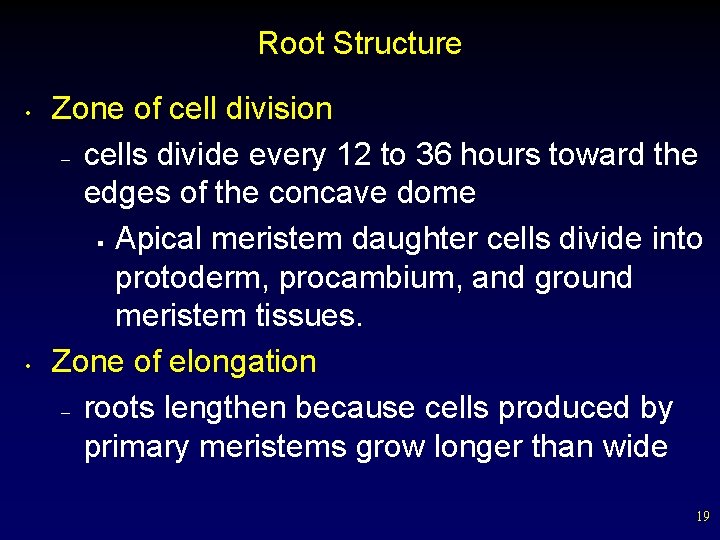 Root Structure

• Zone of cell division

– cells divide every 12 to 36 hours toward the edges of the concave dome

▪ Apical meristem daughter cells divide into protoderm, procambium, and ground meristem tissues.

• Zone of elongation

– roots lengthen because cells produced by primary meristems grow longer than wide

19